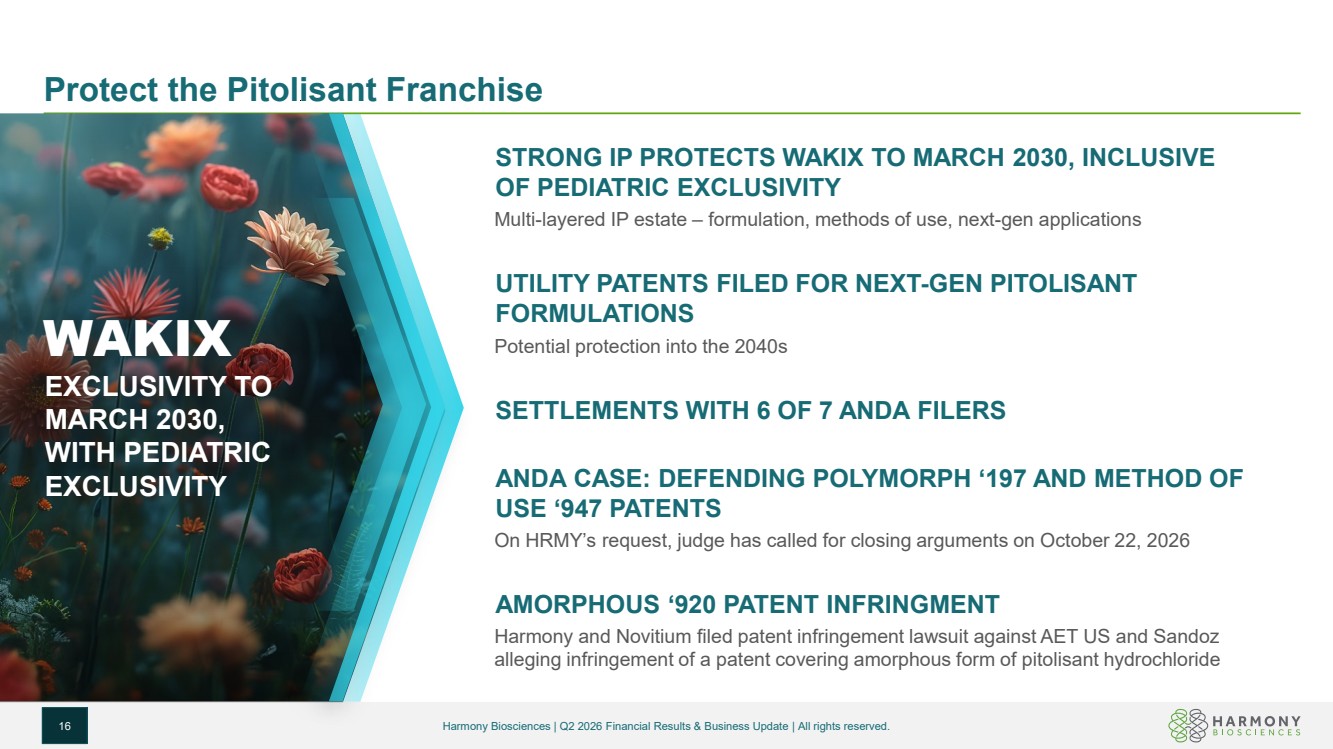 Protect the Pitolisant Franchise

WAKIX
EXCLUSIVITY TO MARCH 2030, WITH PEDIATRIC EXCLUSIVITY

STRONG IP PROTECTS WAKIX TO MARCH 2030, INCLUSIVE OF PEDIATRIC EXCLUSIVITY
Multi-layered IP estate – formulation, methods of use, next-gen applications

UTILITY PATENTS FILED FOR NEXT-GEN PITOLISANT FORMULATIONS
Potential protection into the 2040s

SETTLEMENTS WITH 6 OF 7 ANDA FILERS

ANDA CASE: DEFENDING POLYMORPH ‘197 AND METHOD OF USE ‘947 PATENTS
On HRMY’s request, judge has called for closing arguments on October 22, 2026

AMORPHOUS ‘920 PATENT INFRINGMENT
Harmony and Novitium filed patent infringement lawsuit against AET US and Sandoz alleging infringement of a patent covering amorphous form of pitolisant hydrochloride

16

Harmony Biosciences | Q2 2026 Financial Results & Business Update | All rights reserved.

HARMONY BIOSCIENCES